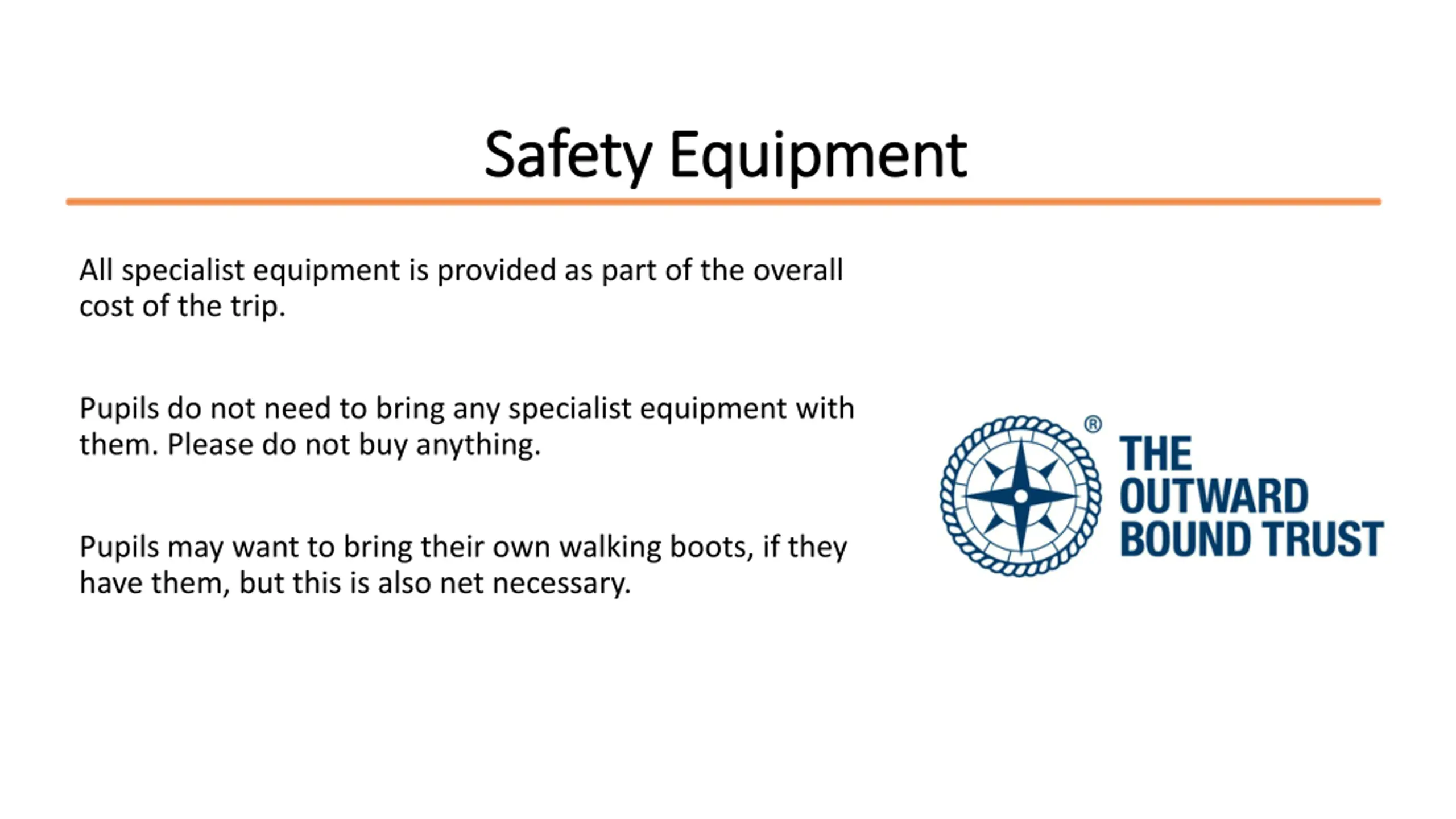 Safety Equipment

All specialist equipment is provided as part of the overall cost of the trip.

Pupils do not need to bring any specialist equipment with them. Please do not buy anything.

Pupils may want to bring their own walking boots, if they have them, but this is also net necessary.

®
THE OUTWARD BOUND TRUST